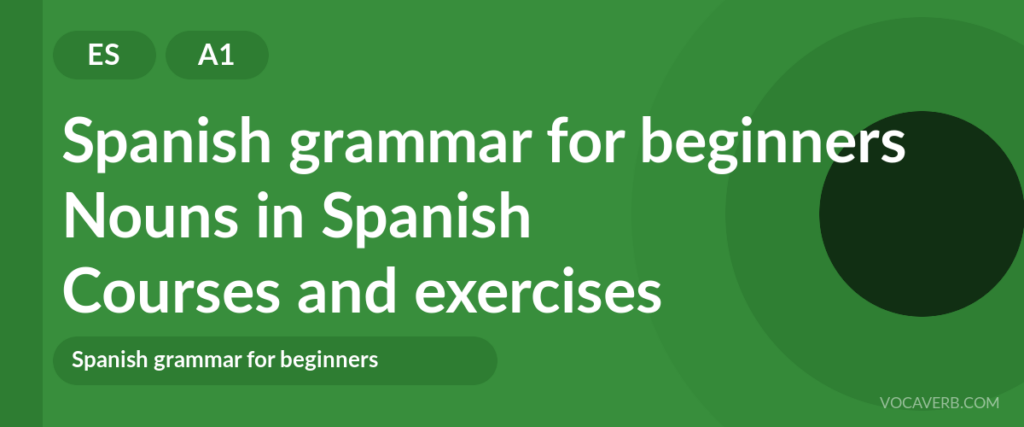 ES A1

Spanish grammar for beginners
Nouns in Spanish
Courses and exercises

Spanish grammar for beginners

VOCAVERB.COM